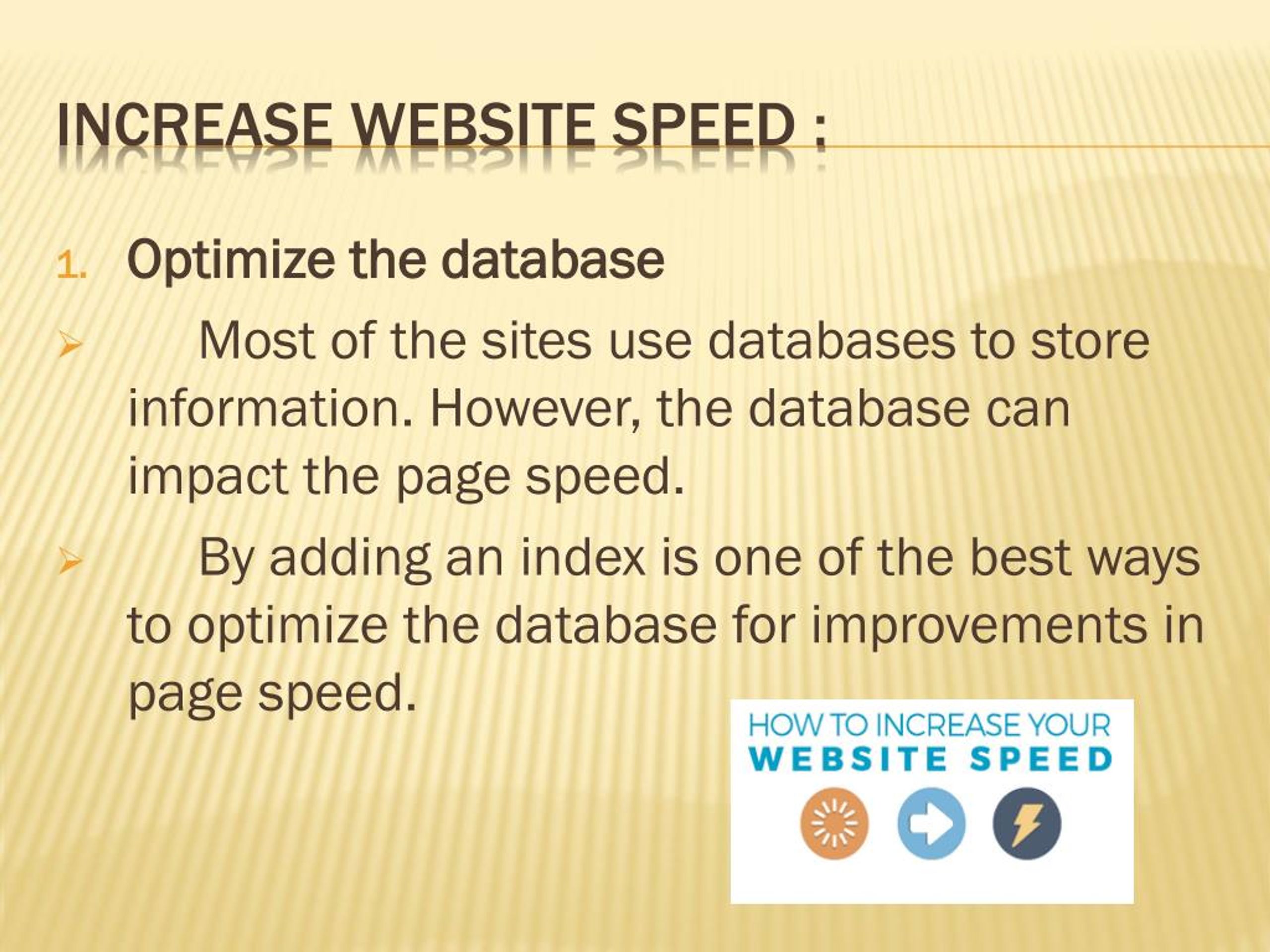 INCREASE WEBSITE SPEED :

1. Optimize the database

➢ Most of the sites use databases to store information. However, the database can impact the page speed.

➢ By adding an index is one of the best ways to optimize the database for improvements in page speed.

HOW TO INCREASE YOUR WEBSITE SPEED